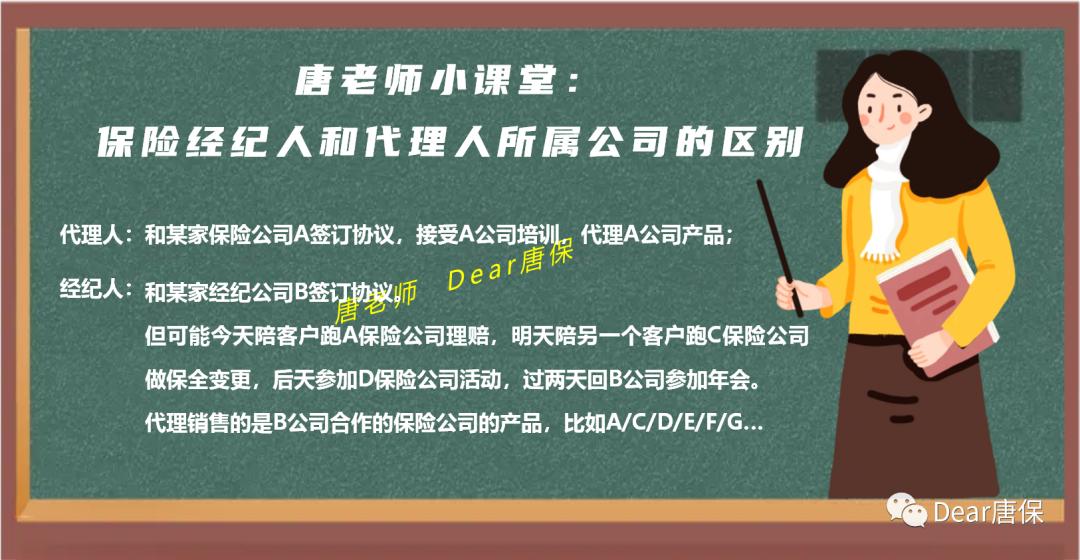 唐老师小课堂：
保险经纪人和代理人所属公司的区别

代理人：和某家保险公司A签订协议，接受A公司培训，代理A公司产品；

经纪人：和某家经纪公司B签订协议，
但可能今天陪客户跑A保险公司理赔，明天陪另一个客户跑C保险公司做保全变更，后天参加D保险公司活动，过两天回B公司参加年会。
代理销售的是B公司合作的保险公司的产品，比如A/C/D/E/F/G...

唐老师 Dear唐保

Dear唐保